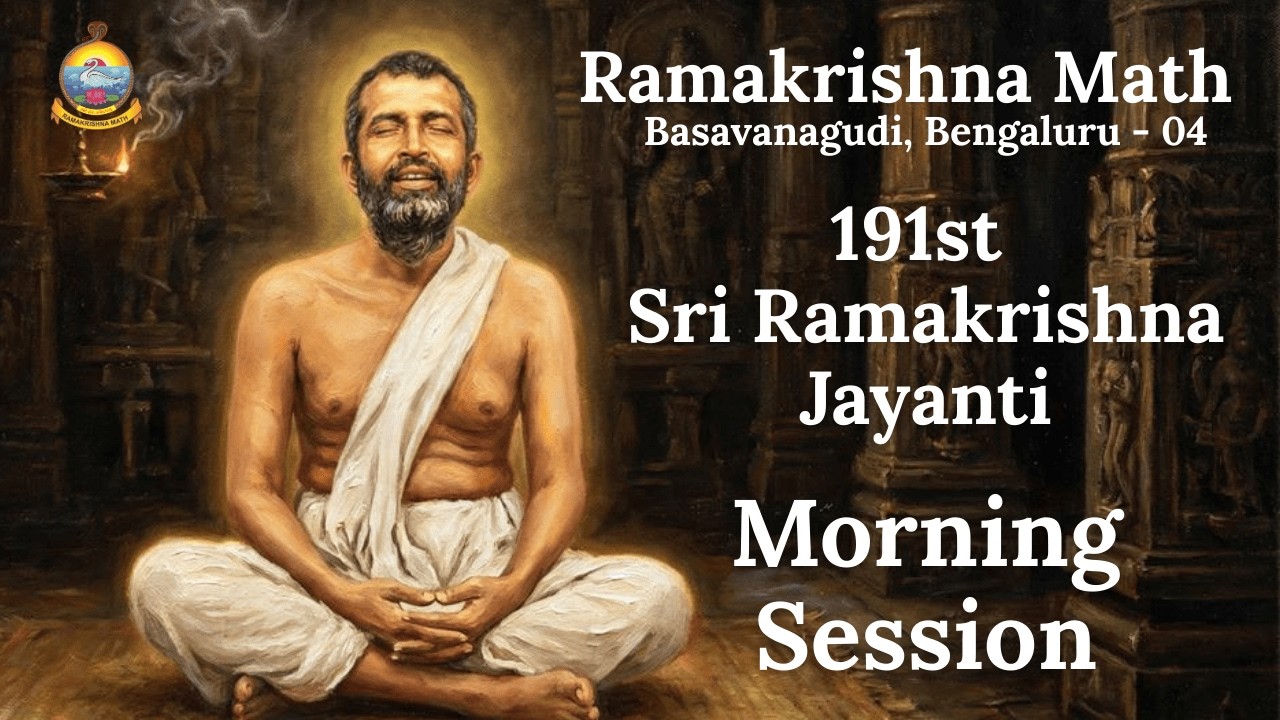 RAMAKRISHNA MATH

Ramakrishna Math
Basavanagudi, Bengaluru - 04

191st
Sri Ramakrishna
Jayanti

Morning
Session